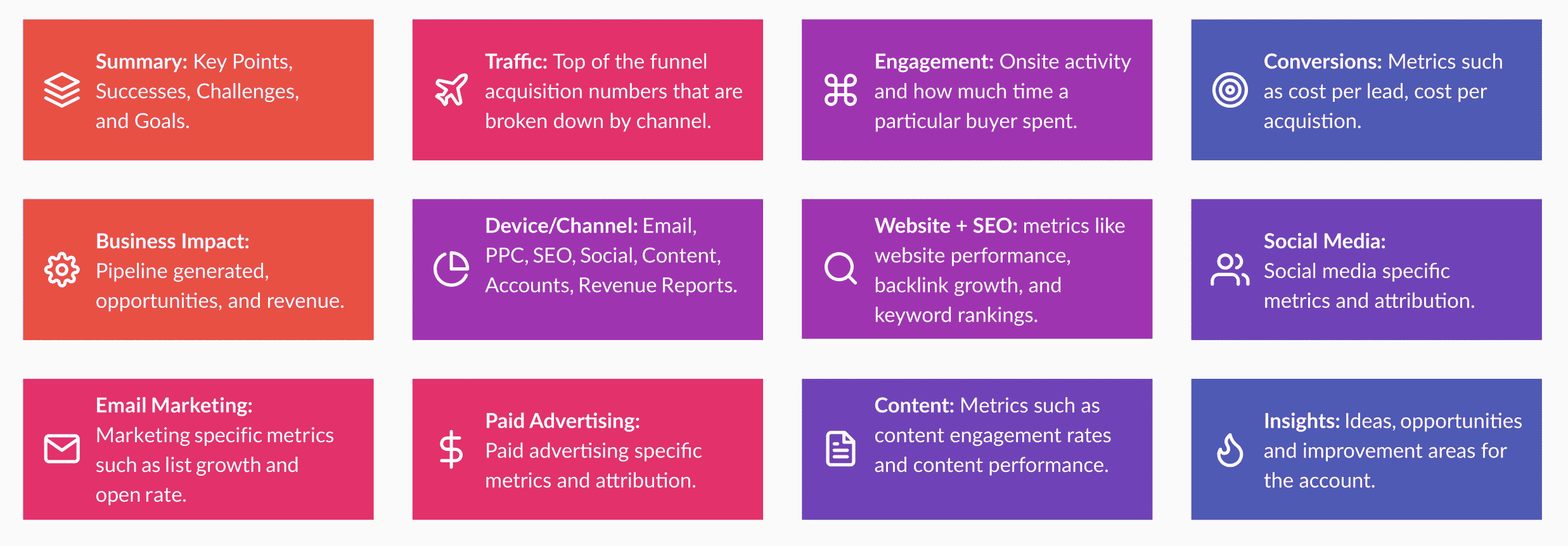 Summary: Key Points, Successes, Challenges, and Goals.

Traffic: Top of the funnel acquisition numbers that are broken down by channel.

Engagement: Onsite activity and how much time a particular buyer spent.

Conversions: Metrics such as cost per lead, cost per acquistion.

Business Impact: Pipeline generated, opportunities, and revenue.

Device/Channel: Email, PPC, SEO, Social, Content, Accounts, Revenue Reports.

Website + SEO: metrics like website performance, backlink growth, and keyword rankings.

Social Media: Social media specific metrics and attribution.

Email Marketing: Marketing specific metrics such as list growth and open rate.

Paid Advertising: Paid advertising specific metrics and attribution.

Content: Metrics such as content engagement rates and content performance.

Insights: Ideas, opportunities and improvement areas for the account.